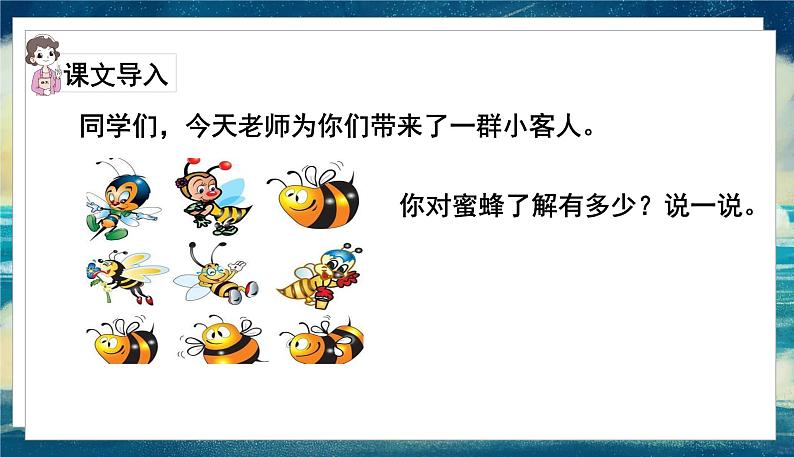 课文导入

同学们，今天老师为你们带来了一群小客人。

你对蜜蜂了解有多少？说一说。